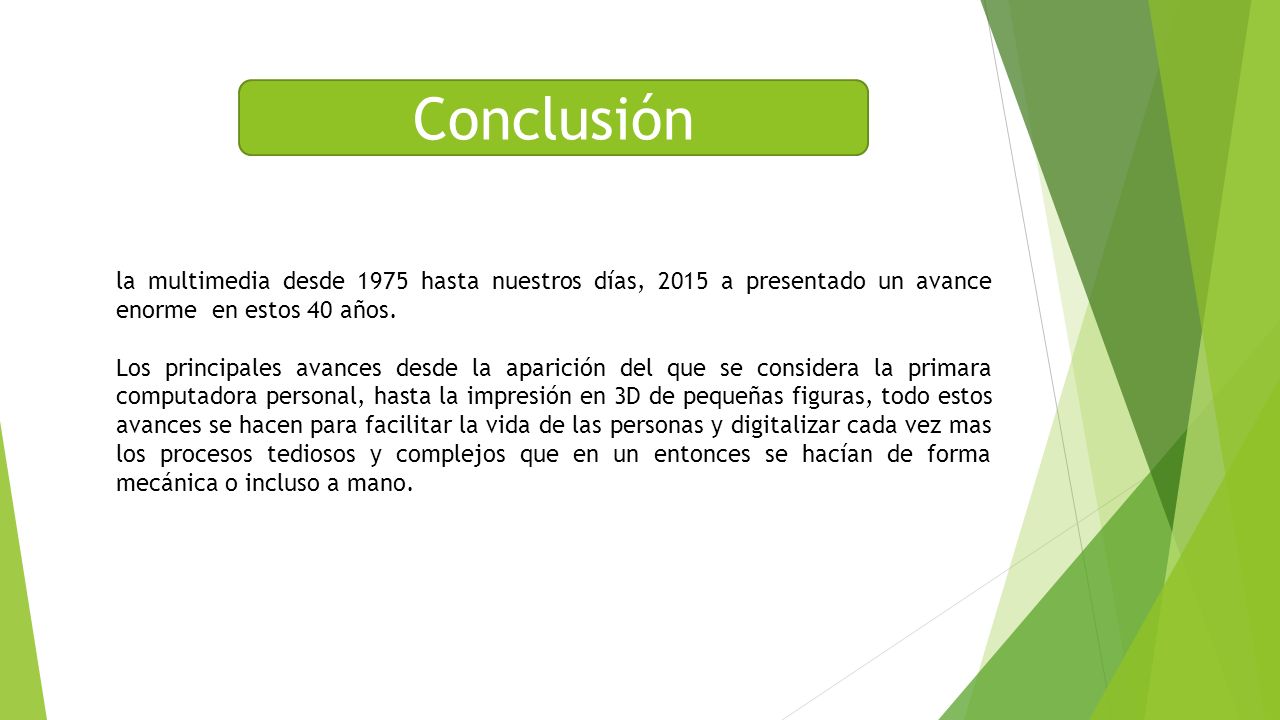 Conclusión

la multimedia desde 1975 hasta nuestros días, 2015 a presentado un avance enorme en estos 40 años.

Los principales avances desde la aparición del que se considera la primara computadora personal, hasta la impresión en 3D de pequeñas figuras, todo estos avances se hacen para facilitar la vida de las personas y digitalizar cada vez mas los procesos tediosos y complejos que en un entonces se hacían de forma mecánica o incluso a mano.